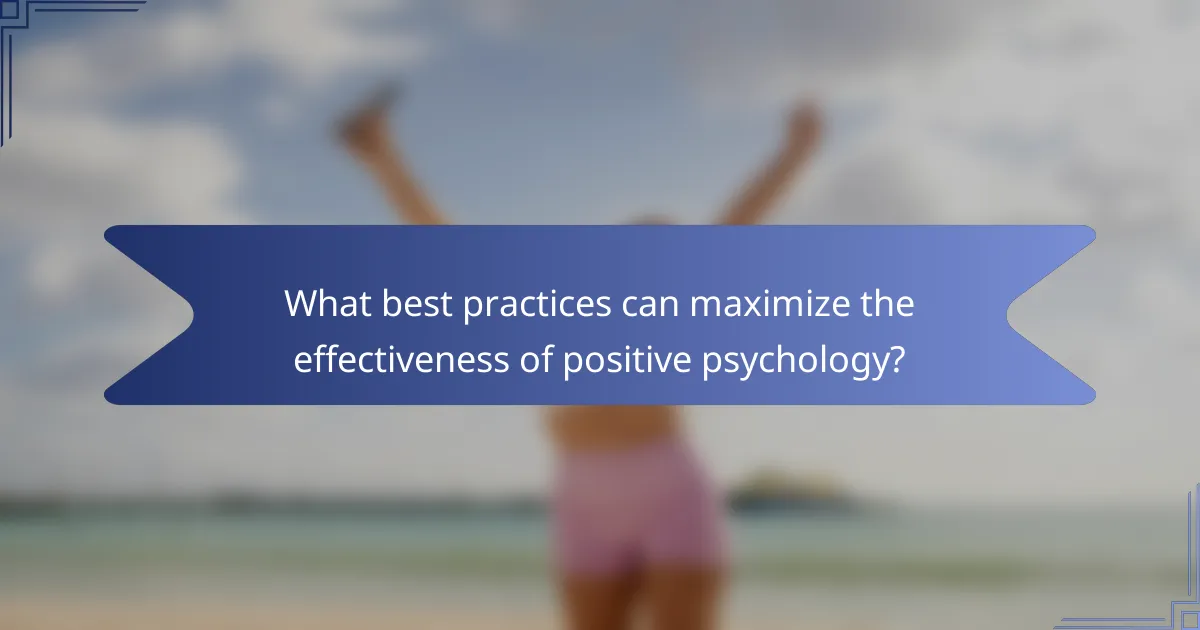 What best practices can maximize the effectiveness of positive psychology?